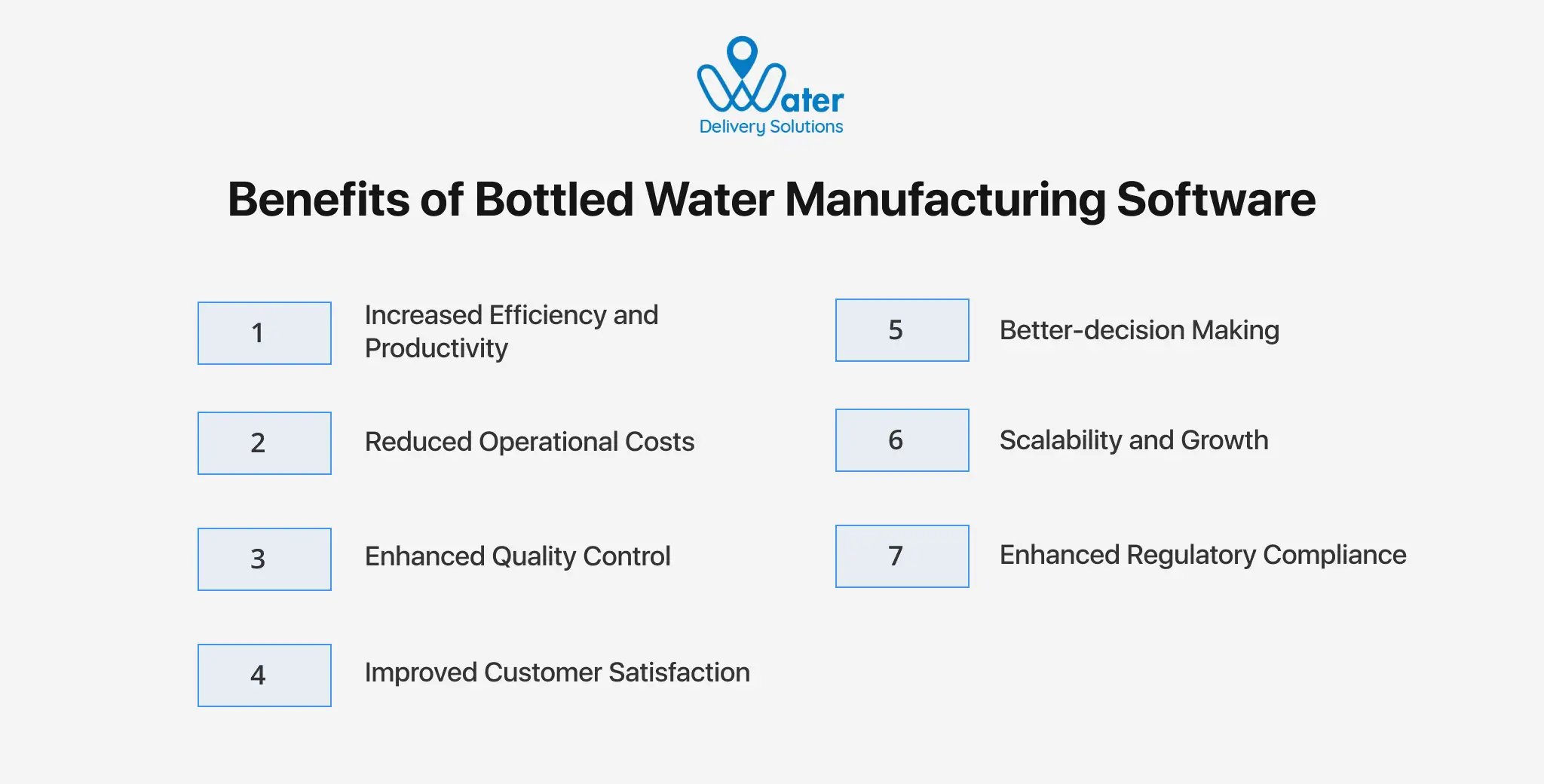 Water
Delivery Solutions

Benefits of Bottled Water Manufacturing Software

1 Increased Efficiency and Productivity

2 Reduced Operational Costs

3 Enhanced Quality Control

4 Improved Customer Satisfaction

5 Better-decision Making

6 Scalability and Growth

7 Enhanced Regulatory Compliance